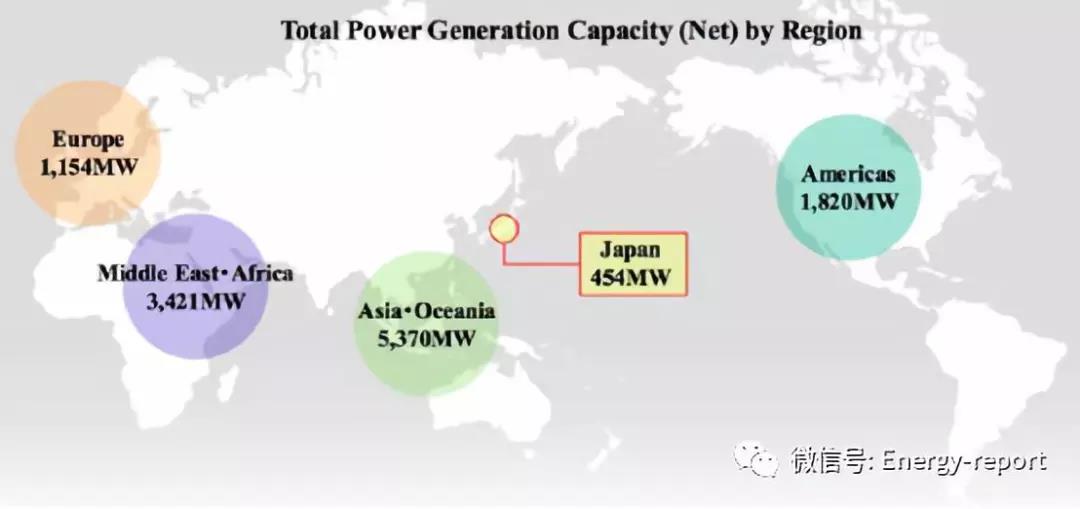 Total Power Generation Capacity (Net) by Region

Europe
1,154MW

Middle East•Africa
3,421MW

Asia•Oceania
5,370MW

Japan
454MW

Americas
1,820MW

微信号: Energy-report